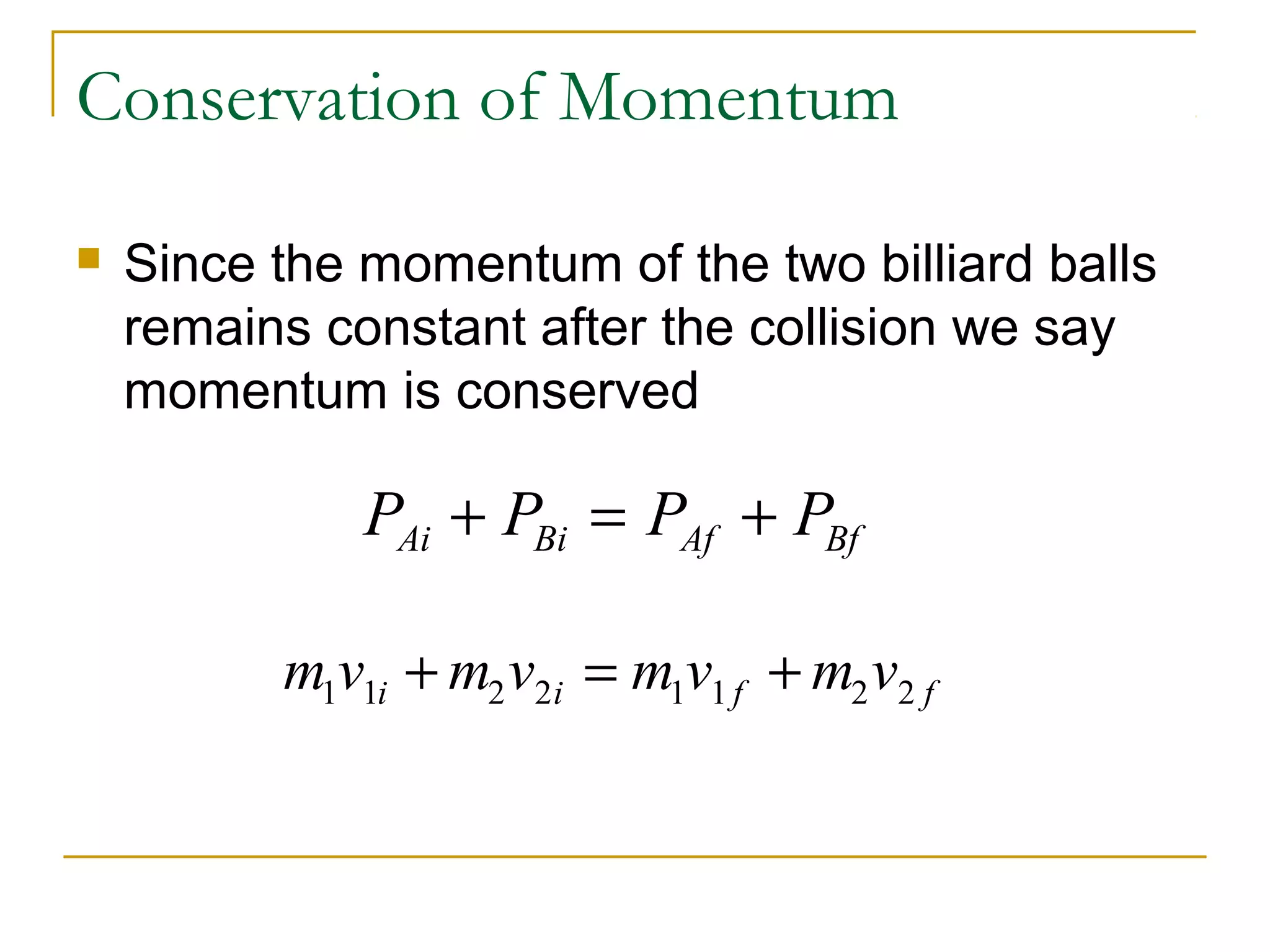 Conservation of Momentum

Since the momentum of the two billiard balls remains constant after the collision we say momentum is conserved

$P_{Ai} + P_{Bi} = P_{Af} + P_{Bf}$

$m_1 v_{1i} + m_2 v_{2i} = m_1 v_{1f} + m_2 v_{2f}$